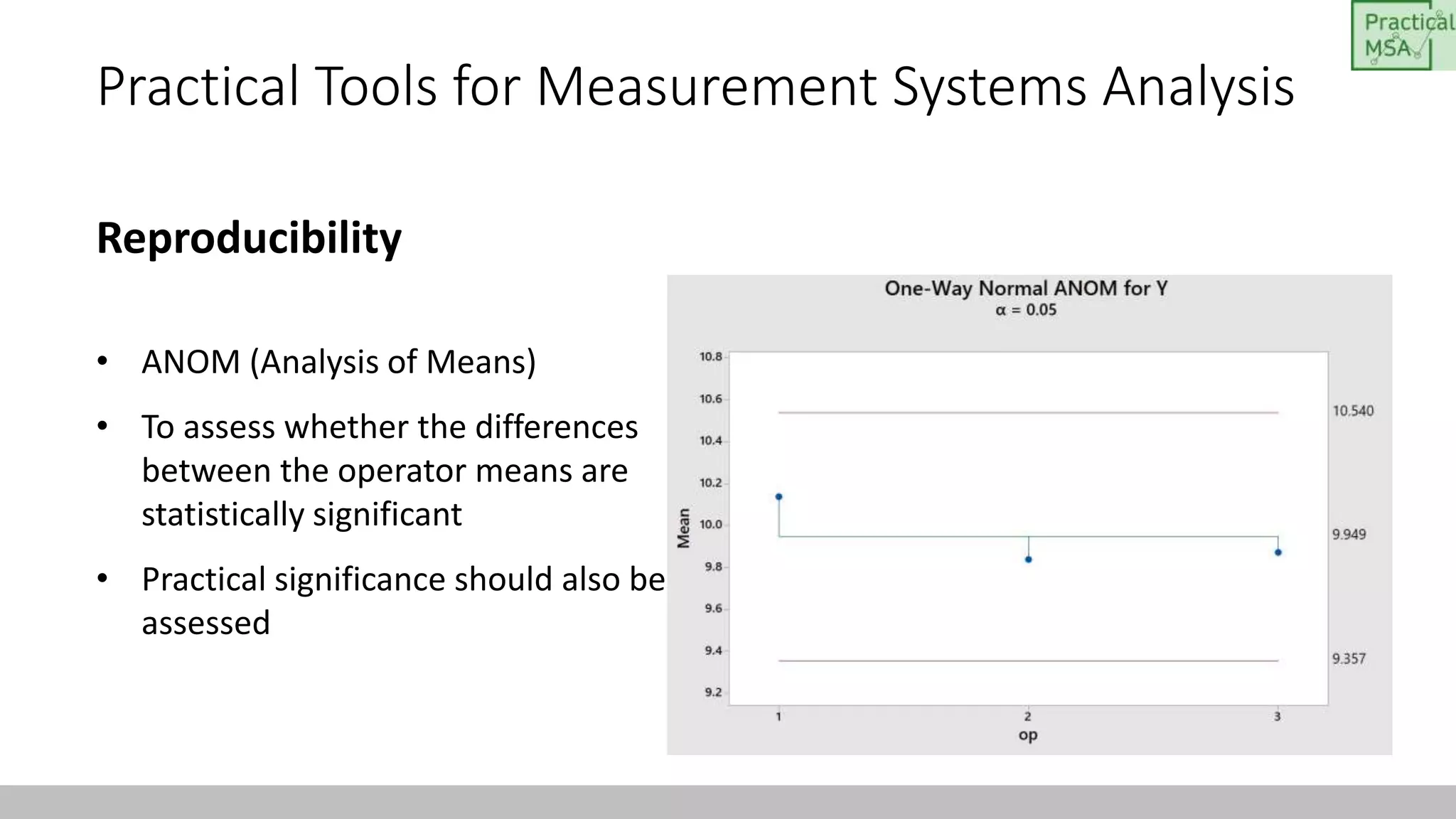 Practical MSA

Practical Tools for Measurement Systems Analysis

Reproducibility

• ANOM (Analysis of Means)

• To assess whether the differences between the operator means are statistically significant

• Practical significance should also be assessed

One-Way Normal ANOM for Y
$\alpha = 0.05$

Mean

10.8
10.6
10.4
10.2
10.0
9.8
9.6
9.4
9.2

10.540
9.949
9.357

1
2
3
op